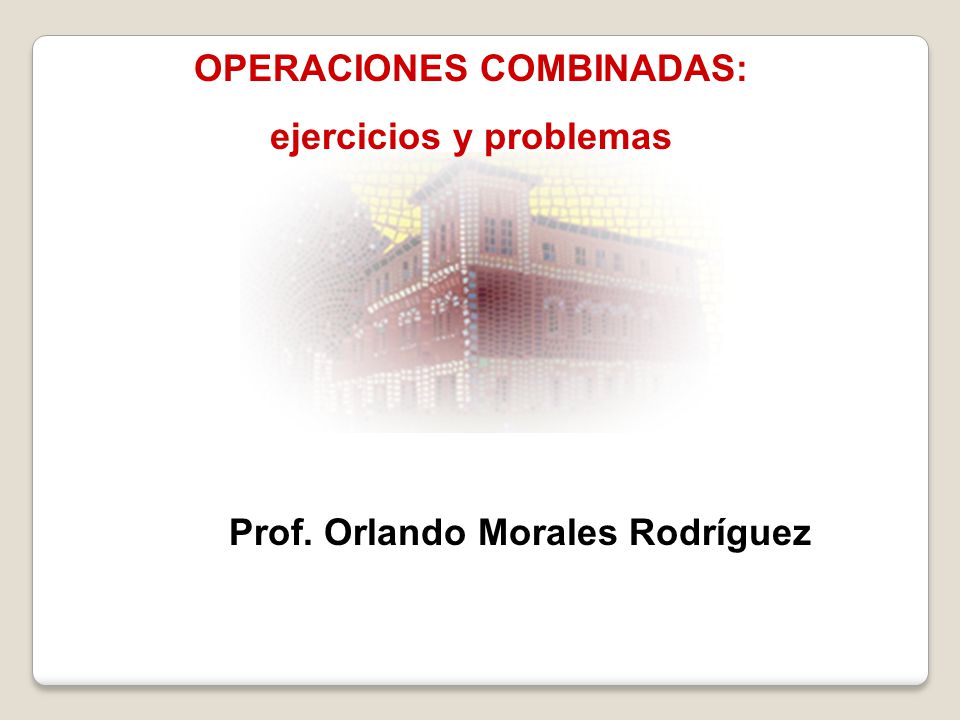 OPERACIONES COMBINADAS:

ejercicios y problemas

Prof. Orlando Morales Rodríguez